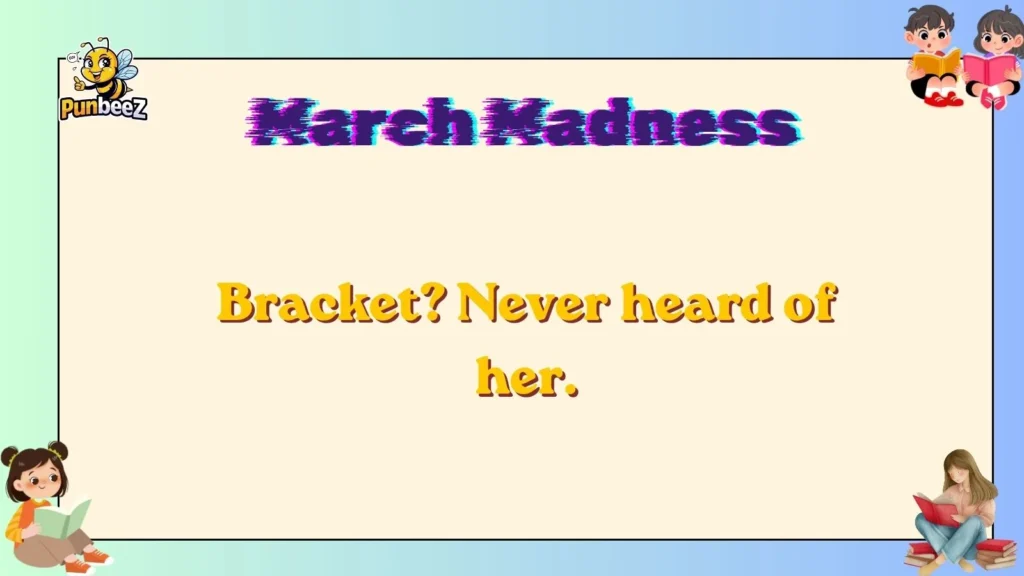 PunbeeZ

March Madness

Bracket? Never heard of her.